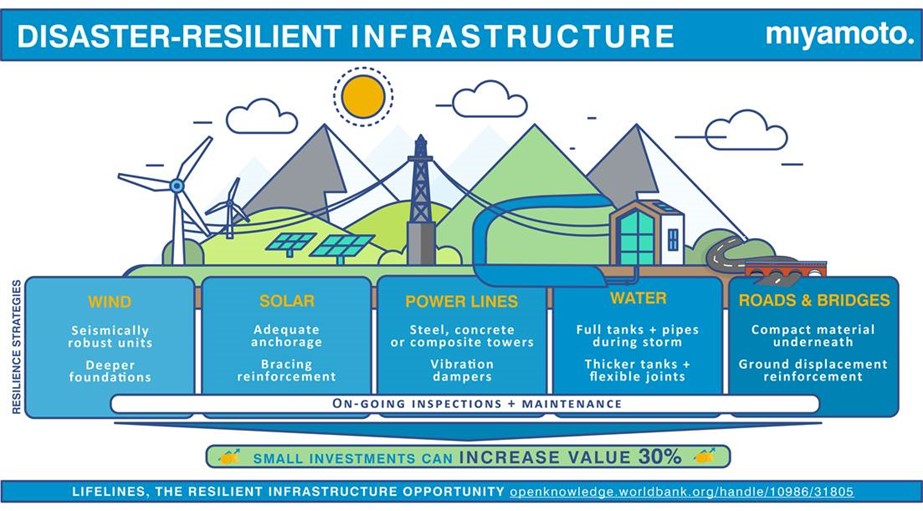 DISASTER-RESILIENT INFRASTRUCTURE

miyamoto.

RESILIENCE STRATEGIES

WIND
Seismically robust units
Deeper foundations

SOLAR
Adequate anchorage
Bracing reinforcement

POWER LINES
Steel, concrete or composite towers
Vibration dampers

WATER
Full tanks + pipes during storm
Thicker tanks + flexible joints

ROADS & BRIDGES
Compact material underneath
Ground displacement reinforcement

ON-GOING INSPECTIONS + MAINTENANCE

SMALL INVESTMENTS CAN INCREASE VALUE 30%

LIFELINES, THE RESILIENT INFRASTRUCTURE OPPORTUNITY openknowledge.worldbank.org/handle/10986/31805